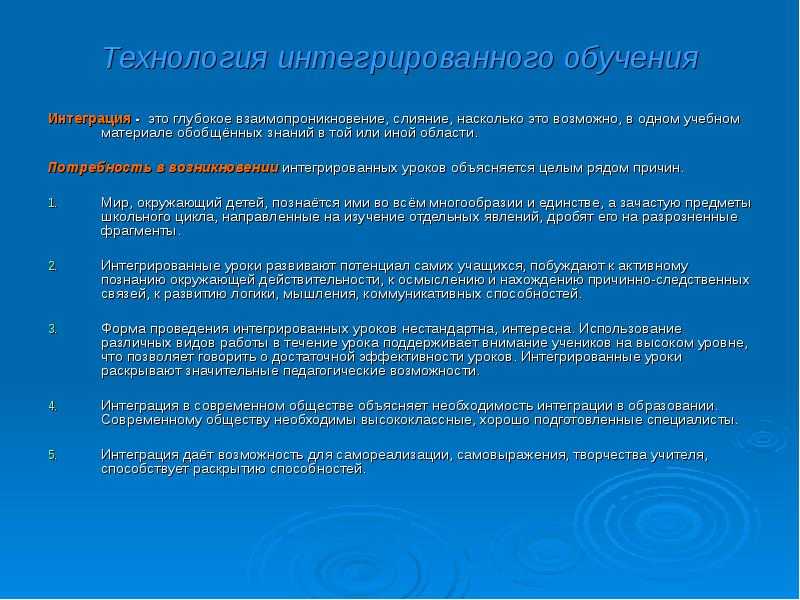 Технология интегрированного обучения

Интеграция - это глубокое взаимопроникновение, слияние, насколько это возможно, в одном учебном материале обобщённых знаний в той или иной области.

Потребность в возникновении интегрированных уроков объясняется целым рядом причин.

1. Мир, окружающий детей, познаётся ими во всём многообразии и единстве, а зачастую предметы школьного цикла, направленные на изучение отдельных явлений, дробят его на разрозненные фрагменты.

2. Интегрированные уроки развивают потенциал самих учащихся, побуждают к активному познанию окружающей действительности, к осмыслению и нахождению причинно-следственных связей, к развитию логики, мышления, коммуникативных способностей.

3. Форма проведения интегрированных уроков нестандартна, интересна. Использование различных видов работы в течение урока поддерживает внимание учеников на высоком уровне, что позволяет говорить о достаточной эффективности уроков. Интегрированные уроки раскрывают значительные педагогические возможности.

4. Интеграция в современном обществе объясняет необходимость интеграции в образовании. Современному обществу необходимы высококлассные, хорошо подготовленные специалисты.

5. Интеграция даёт возможность для самореализации, самовыражения, творчества учителя, способствует раскрытию способностей.